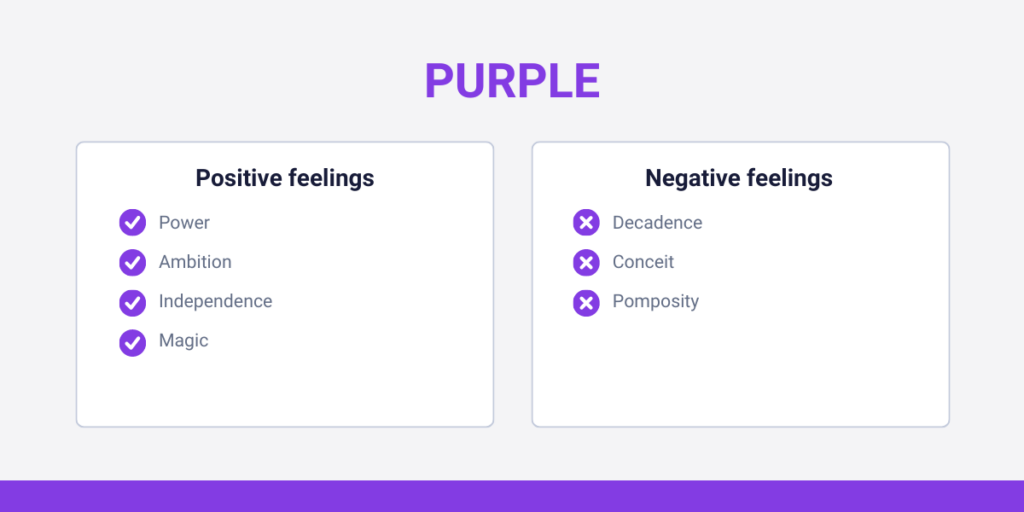 PURPLE

Positive feelings

Power
Ambition
Independence
Magic

Negative feelings

Decadence
Conceit
Pomposity